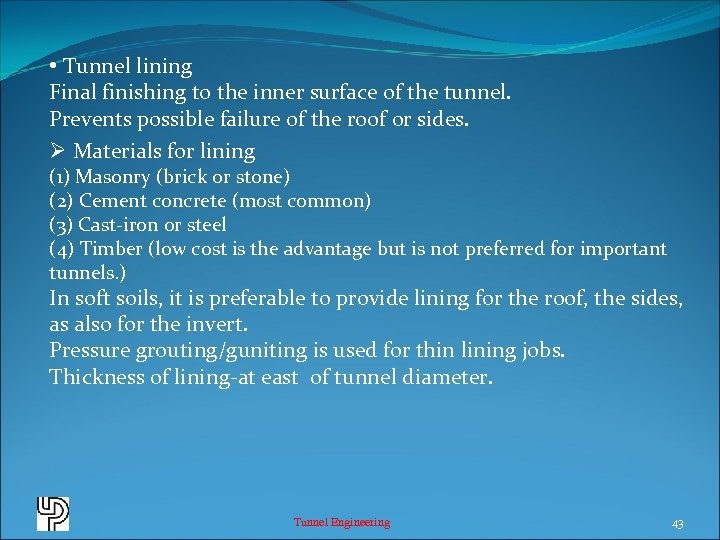 • Tunnel lining
Final finishing to the inner surface of the tunnel.
Prevents possible failure of the roof or sides.

➢ Materials for lining
(1) Masonry (brick or stone)
(2) Cement concrete (most common)
(3) Cast-iron or steel
(4) Timber (low cost is the advantage but is not preferred for important tunnels.)
In soft soils, it is preferable to provide lining for the roof, the sides, as also for the invert.
Pressure grouting/guniting is used for thin lining jobs.
Thickness of lining-at east  of tunnel diameter.

Tunnel Engineering

43